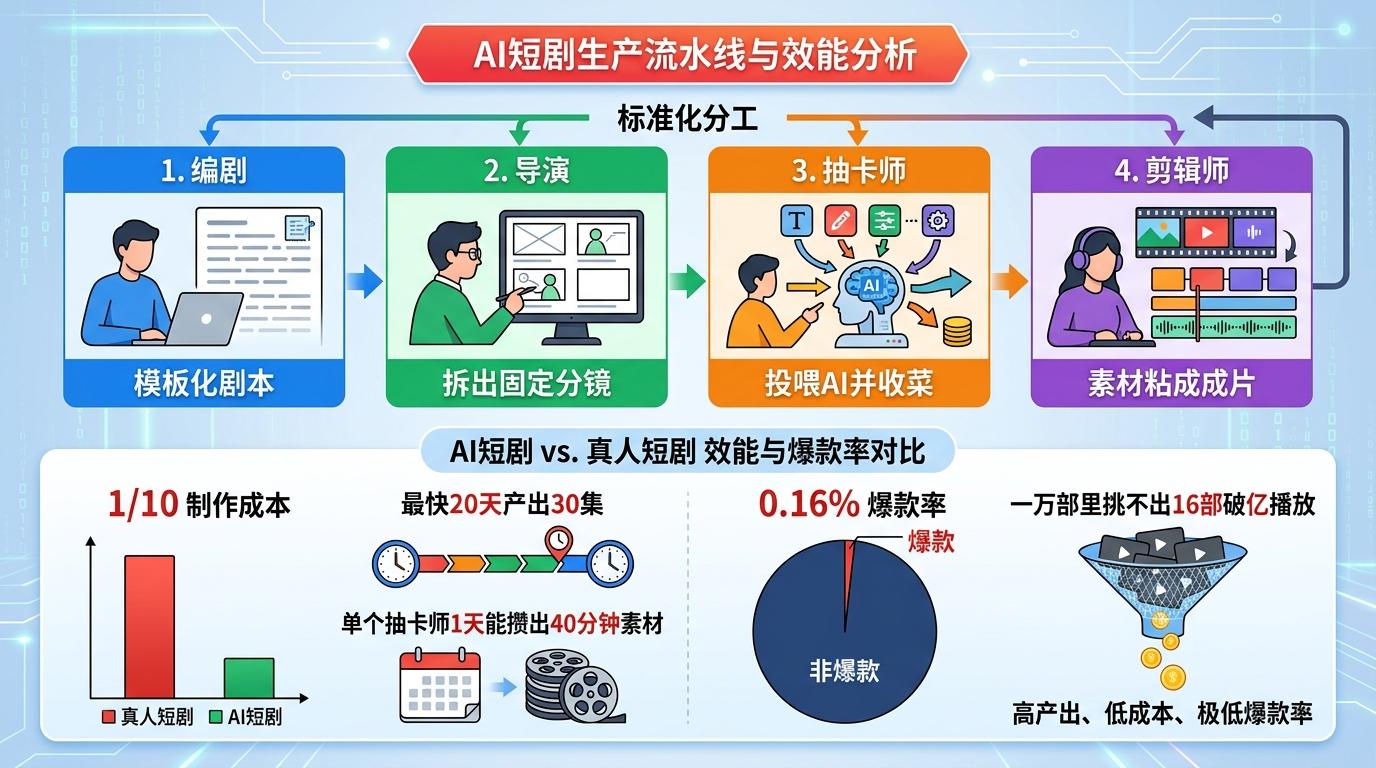 AI短剧生产流水线与效能分析

标准化分工

1. 编剧

模板化剧本

2. 导演

拆出固定分镜

3. 抽卡师

T

AI

投喂AI并收菜

4. 剪辑师

素材粘成成片

AI短剧 vs. 真人短剧 效能与爆款率对比

1/10 制作成本

真人短剧 AI短剧

最快20天产出30集

单个抽卡师1天能攒出40分钟素材

0.16% 爆款率

爆款

非爆款

一万部里挑不出16部破亿播放

高产出、低成本、极低爆款率